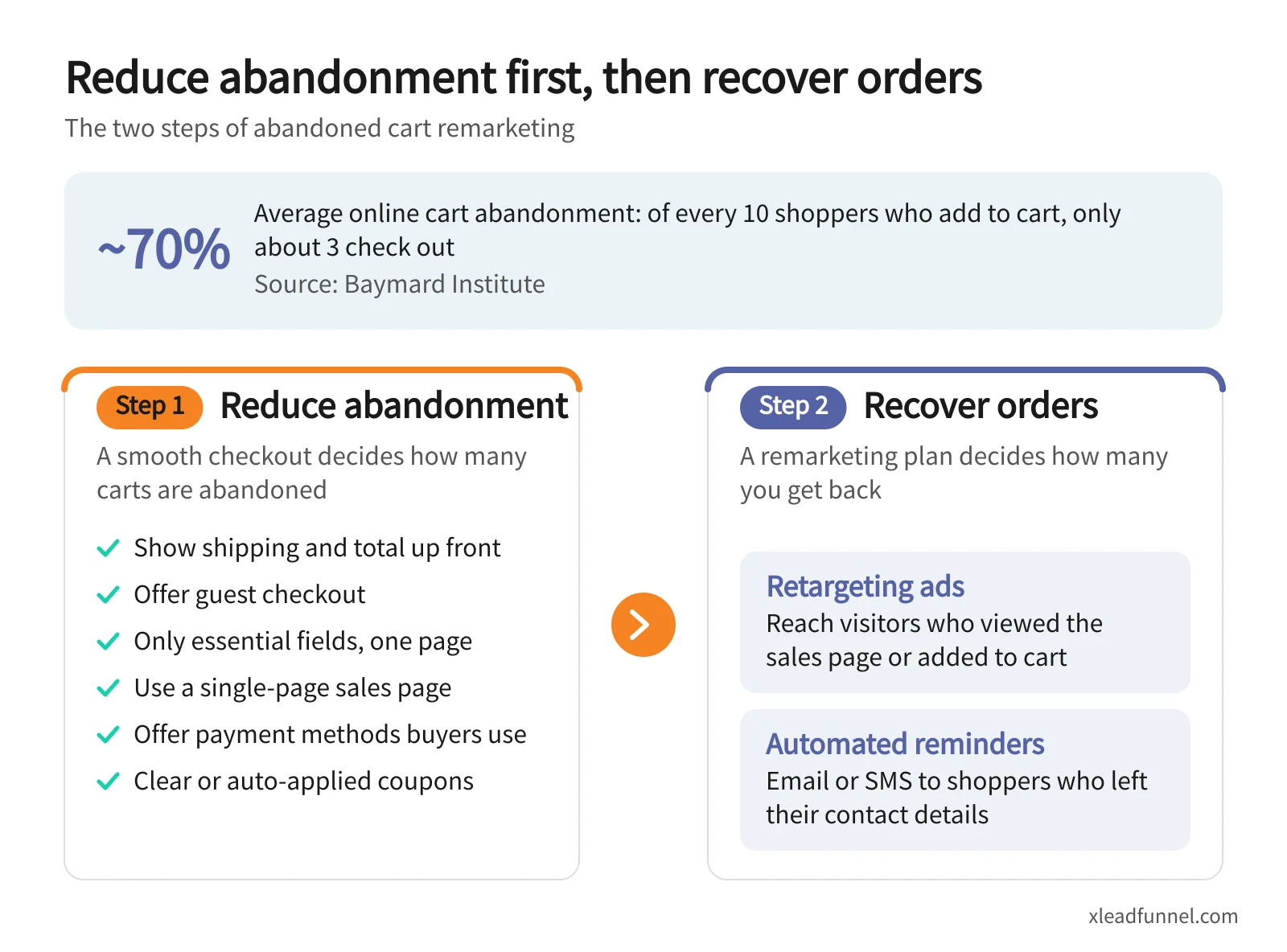 Reduce abandonment first, then recover orders

The two steps of abandoned cart remarketing

~70%

Average online cart abandonment: of every 10 shoppers who add to cart, only about 3 check out

Source: Baymard Institute

Step 1 Reduce abandonment

A smooth checkout decides how many carts are abandoned

Show shipping and total up front
Offer guest checkout
Only essential fields, one page
Use a single-page sales page
Offer payment methods buyers use
Clear or auto-applied coupons

Step 2 Recover orders

A remarketing plan decides how many you get back

Retargeting ads
Reach visitors who viewed the sales page or added to cart

Automated reminders
Email or SMS to shoppers who left their contact details

xleadfunnel.com